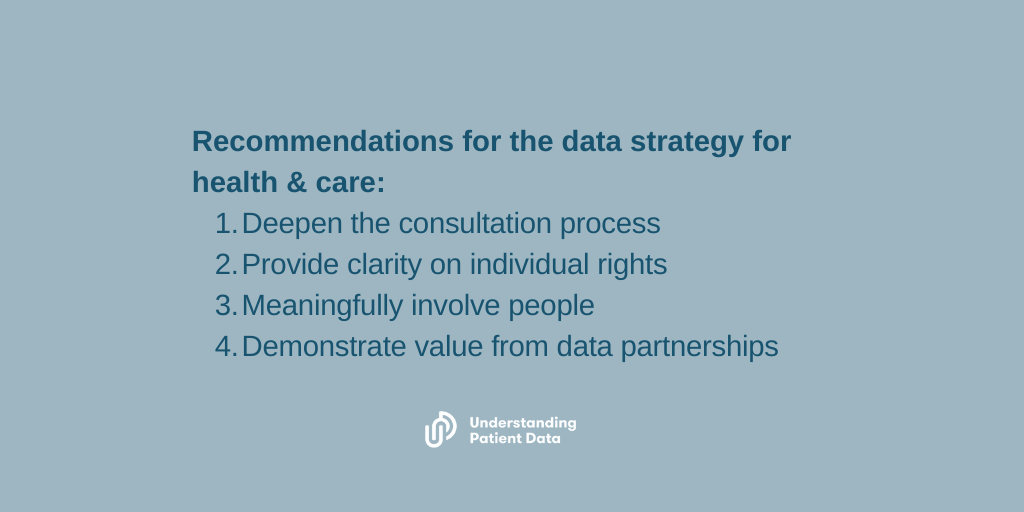 Recommendations for the data strategy for health & care:

1. Deepen the consultation process
2. Provide clarity on individual rights
3. Meaningfully involve people
4. Demonstrate value from data partnerships

Understanding Patient Data